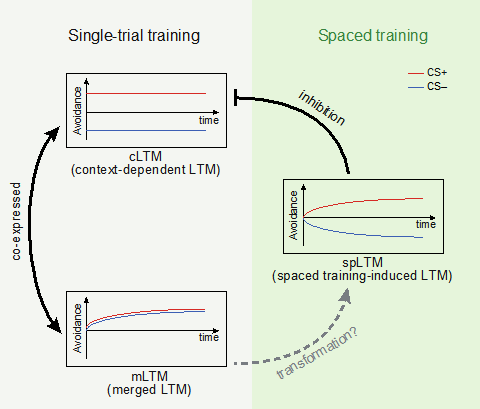 Single-trial training

Spaced training

CS+
CS–

Avoidance
time
cLTM
(context-dependent LTM)

inhibition

co-expressed

Avoidance
time
spLTM
(spaced training-induced LTM)

Avoidance
time
mLTM
(merged LTM)

transformation?